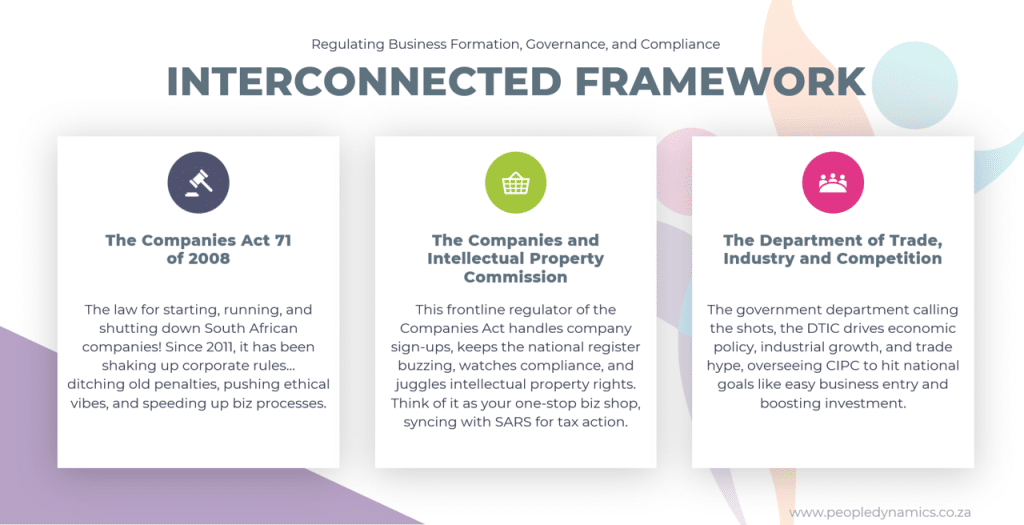 Regulating Business Formation, Governance, and Compliance

INTERCONNECTED FRAMEWORK

The Companies Act 71 of 2008

The law for starting, running, and shutting down South African companies! Since 2011, it has been shaking up corporate rules… ditching old penalties, pushing ethical vibes, and speeding up biz processes.

The Companies and Intellectual Property Commission

This frontline regulator of the Companies Act handles company sign-ups, keeps the national register buzzing, watches compliance, and juggles intellectual property rights. Think of it as your one-stop biz shop, syncing with SARS for tax action.

The Department of Trade, Industry and Competition

The government department calling the shots, the DTIC drives economic policy, industrial growth, and trade hype, overseeing CIPC to hit national goals like easy business entry and boosting investment.

www.peopledynamics.co.za